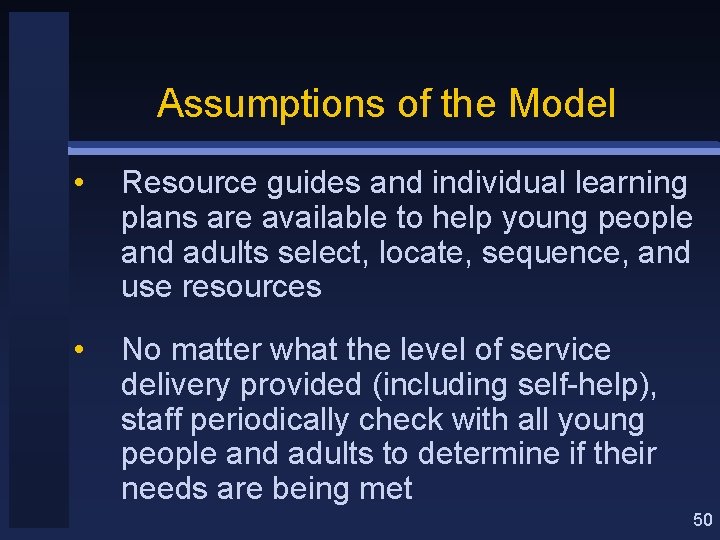 Assumptions of the Model

• Resource guides and individual learning plans are available to help young people and adults select, locate, sequence, and use resources

• No matter what the level of service delivery provided (including self-help), staff periodically check with all young people and adults to determine if their needs are being met

50